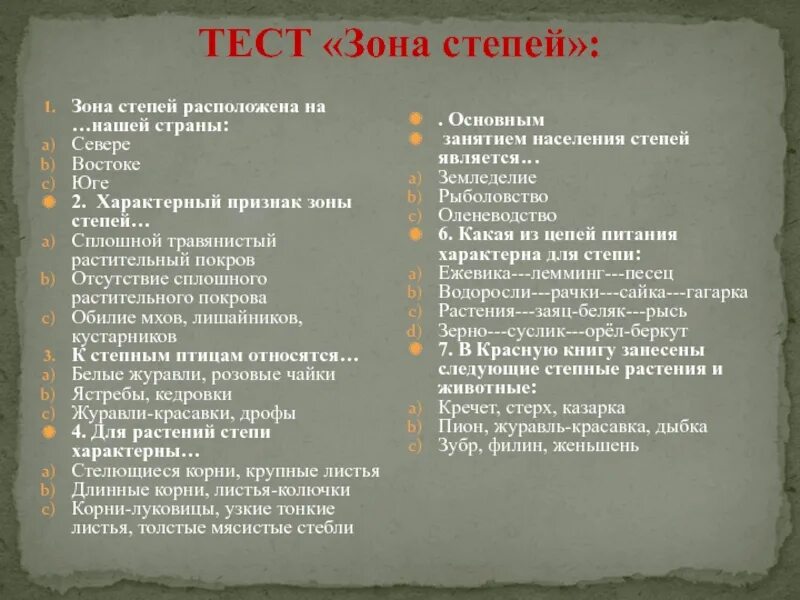 ТЕСТ «Зона степей»:

1. Зона степей расположена на …нашей страны:
a) Севере
b) Востоке
c) Юге
2. Характерный признак зоны степей…
a) Сплошной травянистый растительный покров
b) Отсутствие сплошного растительного покрова
c) Обилие мхов, лишайников, кустарников
3. К степным птицам относятся…
a) Белые журавли, розовые чайки
b) Ястребы, кедровки
c) Журавли-красавки, дрофы
4. Для растений степи характерны…
a) Стелющиеся корни, крупные листья
b) Длинные корни, листья-колючки
c) Корни-луковицы, узкие тонкие листья, толстые мясистые стебли

. Основным
занятием населения степей является…
a) Земледелие
b) Рыболовство
c) Оленеводство
6. Какая из цепей питания характерна для степи:
a) Ежевика---лемминг---песец
b) Водоросли---рачки---сайка---гагарка
c) Растения---заяц-беляк---рысь
d) Зерно---суслик---орёл-беркут
7. В Красную книгу занесены следующие степные растения и животные:
a) Кречет, стерх, казарка
b) Пион, журавль-красавка, дыбка
c) Зубр, филин, женьшень